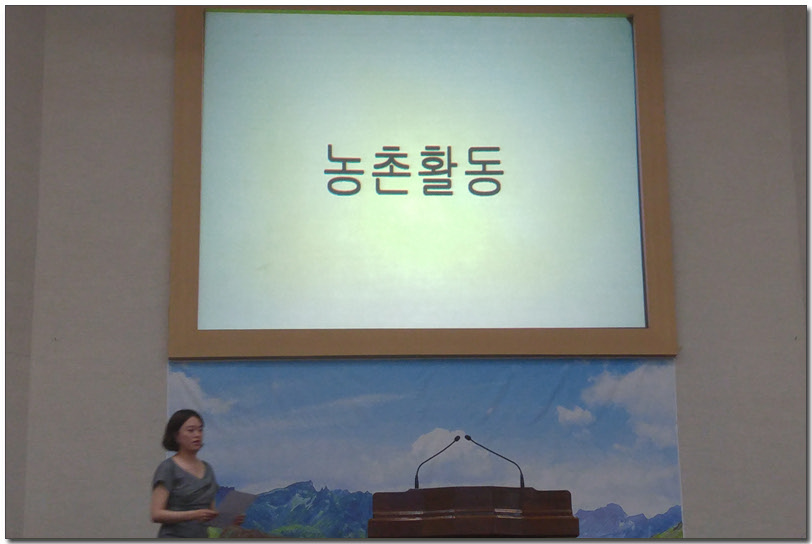 농촌활동